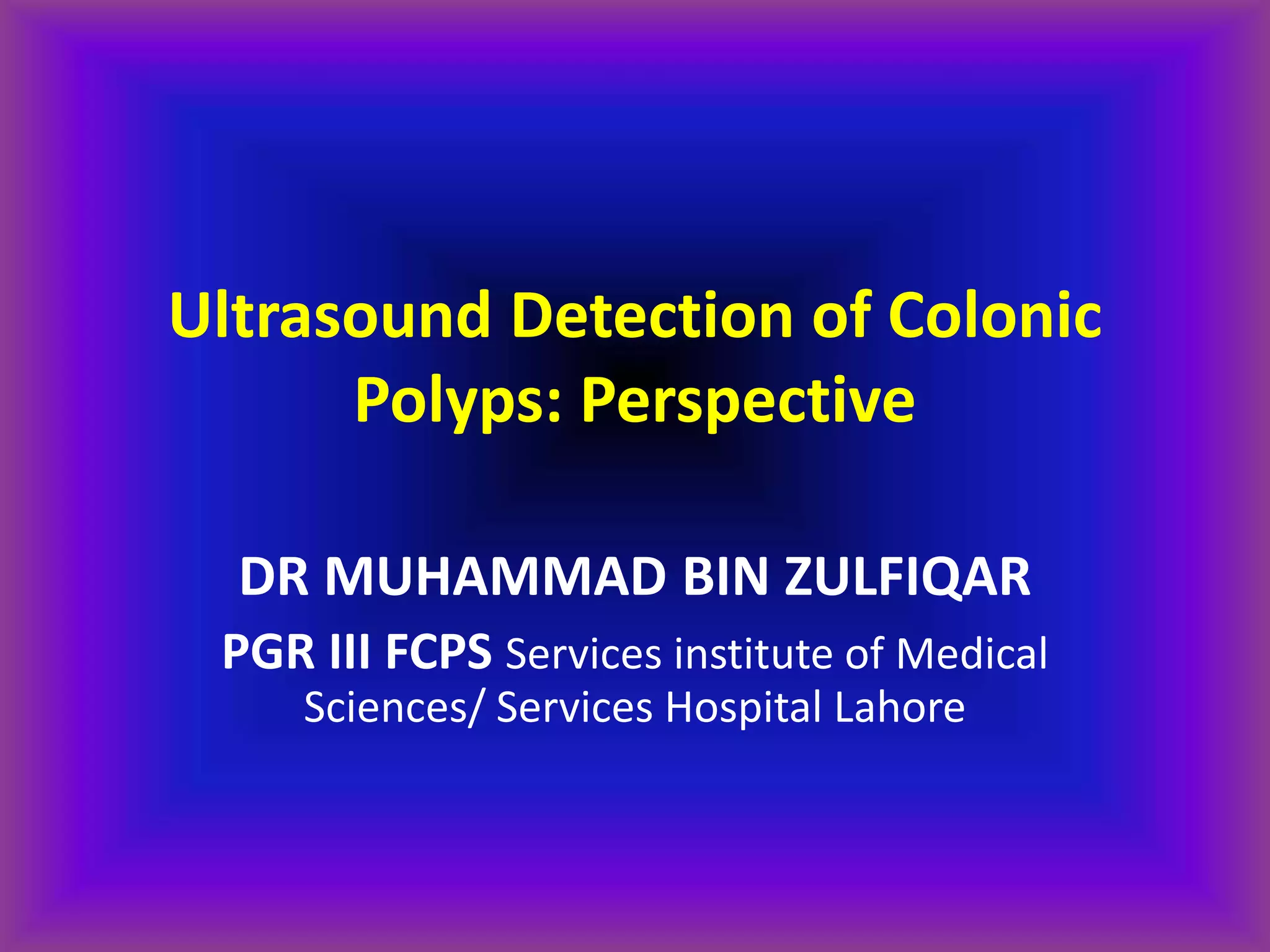 Ultrasound Detection of Colonic Polyps: Perspective

DR MUHAMMAD BIN ZULFIQAR

PGR III FCPS Services institute of Medical Sciences/ Services Hospital Lahore